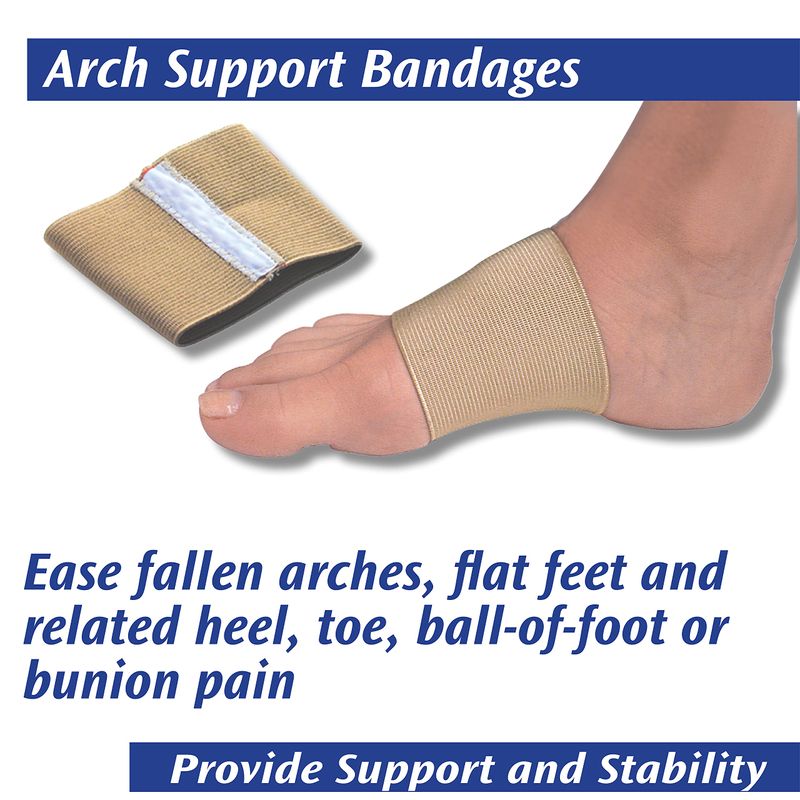 Arch Support Bandages

Ease fallen arches, flat feet and related heel, toe, ball-of-foot or bunion pain

Provide Support and Stability